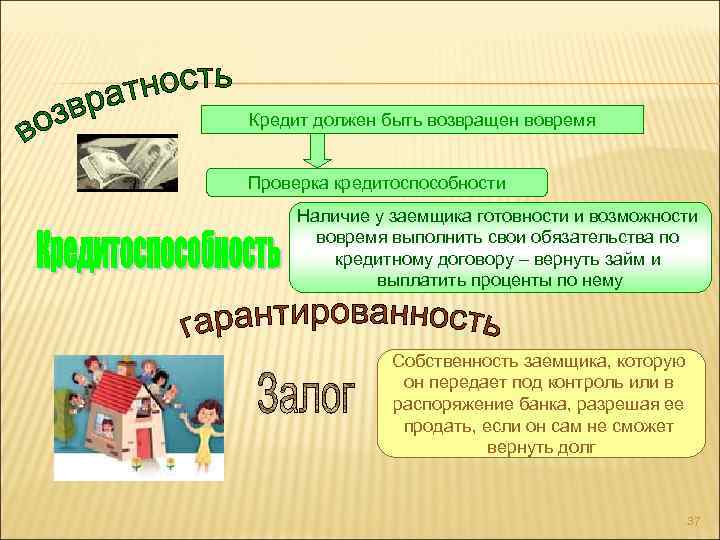 возвратность

Кредит должен быть возвращен вовремя

Проверка кредитоспособности

Кредитоспособность

Наличие у заемщика готовности и возможности вовремя выполнить свои обязательства по кредитному договору – вернуть займ и выплатить проценты по нему

гарантированность

Залог

Собственность заемщика, которую он передает под контроль или в распоряжение банка, разрешая ее продать, если он сам не сможет вернуть долг

37